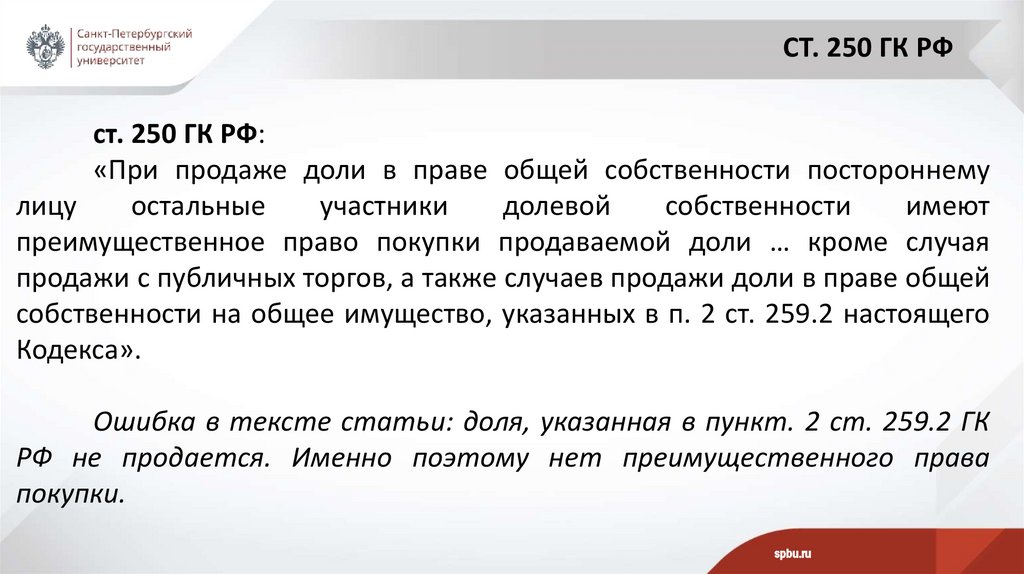 Санкт-Петербургский государственный университет

СТ. 250 ГК РФ

ст. 250 ГК РФ:

«При продаже доли в праве общей собственности постороннему лицу остальные участники долевой собственности имеют преимущественное право покупки продаваемой доли … кроме случая продажи с публичных торгов, а также случаев продажи доли в праве общей собственности на общее имущество, указанных в п. 2 ст. 259.2 настоящего Кодекса».

Ошибка в тексте статьи: доля, указанная в пункт. 2 ст. 259.2 ГК РФ не продается. Именно поэтому нет преимущественного права покупки.

spbu.ru